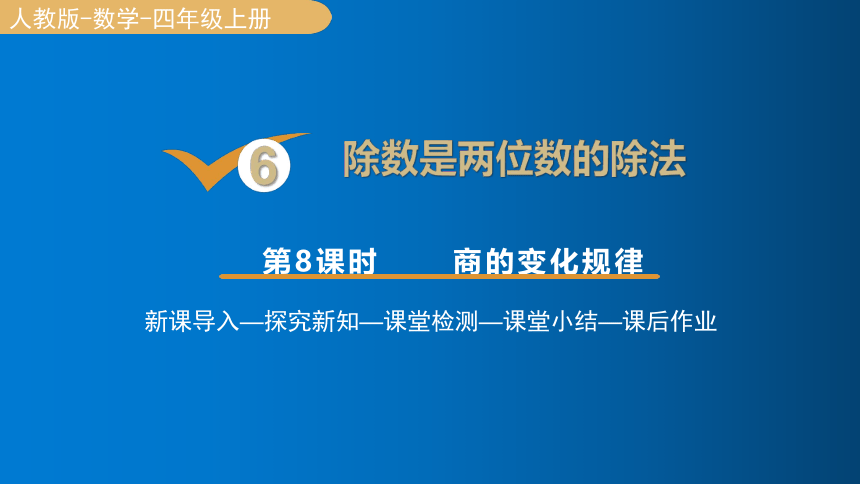 人教版-数学-四年级上册

6 除数是两位数的除法

第8课时 商的变化规律

新课导入—探究新知—课堂检测—课堂小结—课后作业